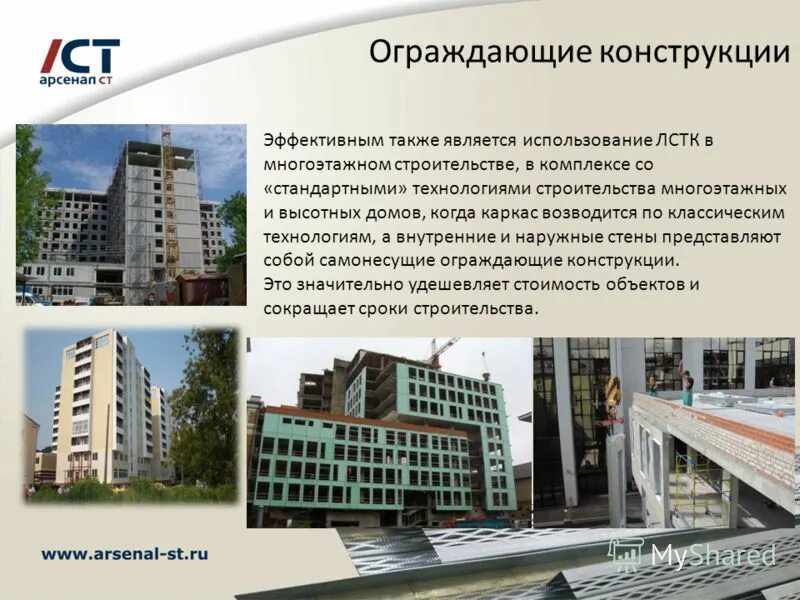 /СТ
арсенал СТ

Ограждающие конструкции

Эффективным также является использование ЛСТК в многоэтажном строительстве, в комплексе со «стандартными» технологиями строительства многоэтажных и высотных домов, когда каркас возводится по классическим технологиям, а внутренние и наружные стены представляют собой самонесущие ограждающие конструкции.
Это значительно удешевляет стоимость объектов и сокращает сроки строительства.

www.arsenal-st.ru

MyShared